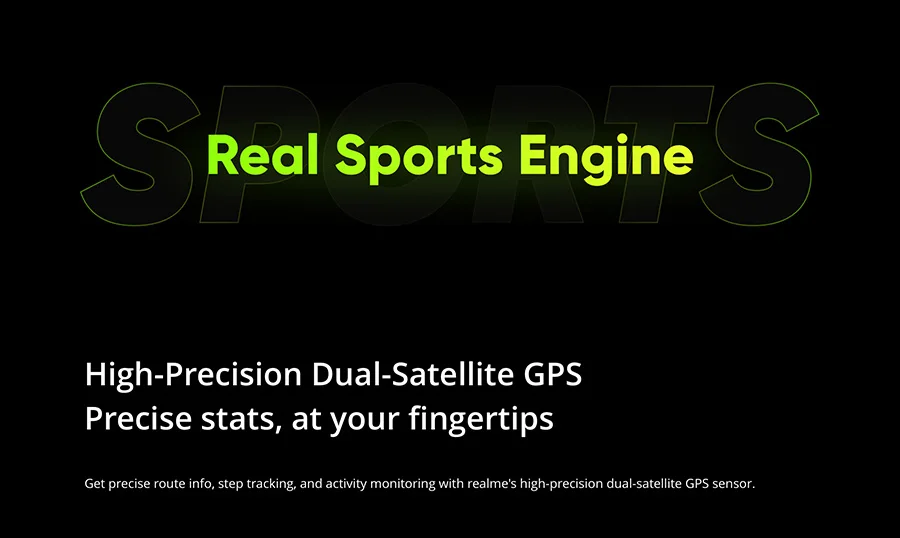 SPORTS

Real Sports Engine

High-Precision Dual-Satellite GPS
Precise stats, at your fingertips

Get precise route info, step tracking, and activity monitoring with realme's high-precision dual-satellite GPS sensor.